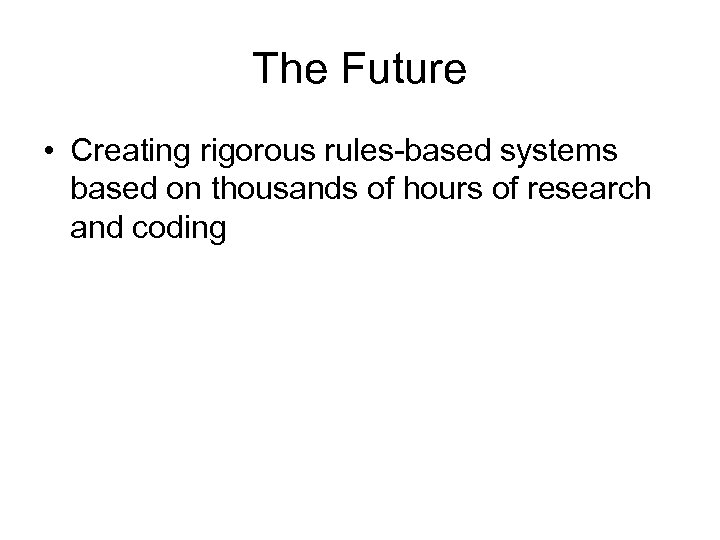 The Future

• Creating rigorous rules-based systems based on thousands of hours of research and coding